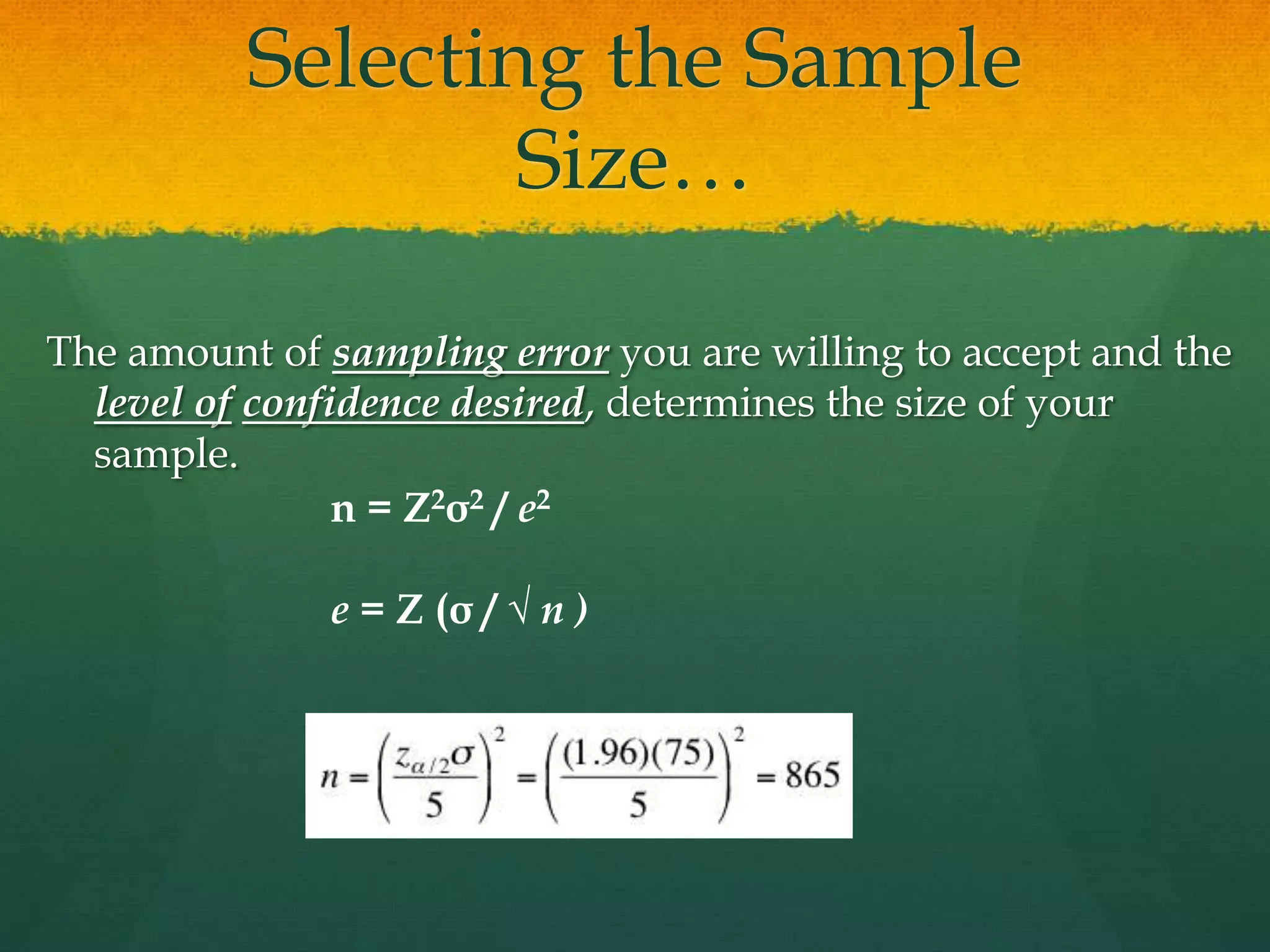 Selecting the Sample Size…

The amount of sampling error you are willing to accept and the level of confidence desired, determines the size of your sample.

$n = Z^2\sigma^2 / e^2$

$e = Z (\sigma / \sqrt{n})$

$n = \left(\frac{z_{\alpha/2}\sigma}{5}\right)^2 = \left(\frac{(1.96)(75)}{5}\right)^2 = 865$